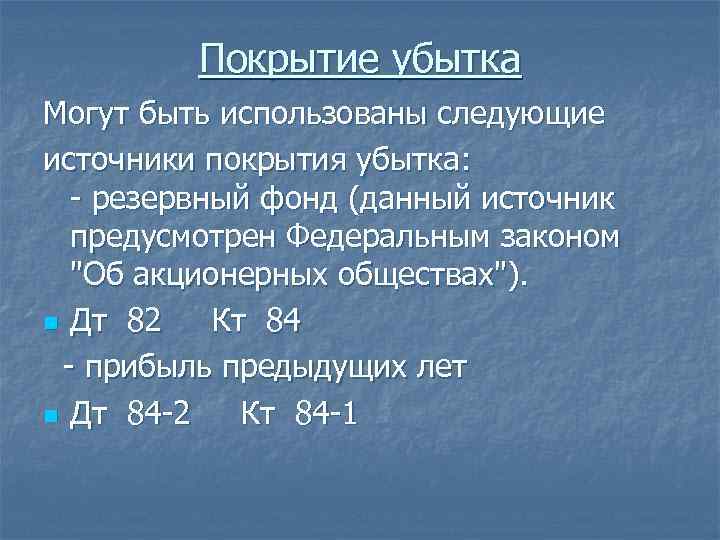 Покрытие убытка

Могут быть использованы следующие источники покрытия убытка:

- резервный фонд (данный источник предусмотрен Федеральным законом "Об акционерных обществах").

Дт 82 Кт 84

- прибыль предыдущих лет

Дт 84-2 Кт 84-1